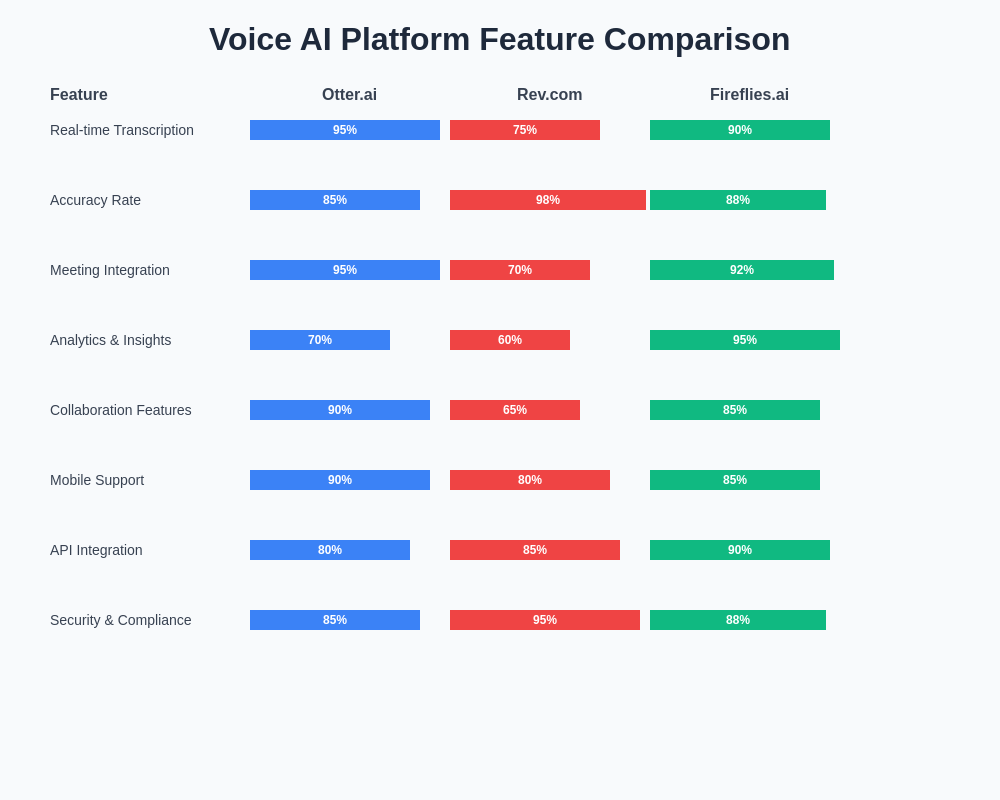 Voice AI Platform Feature Comparison

| Feature | Otter.ai | Rev.com | Fireflies.ai |
|---|---|---|---|
| Real-time Transcription | 95% | 75% | 90% |
| Accuracy Rate | 85% | 98% | 88% |
| Meeting Integration | 95% | 70% | 92% |
| Analytics & Insights | 70% | 60% | 95% |
| Collaboration Features | 90% | 65% | 85% |
| Mobile Support | 90% | 80% | 85% |
| API Integration | 80% | 85% | 90% |
| Security & Compliance | 85% | 95% | 88% |